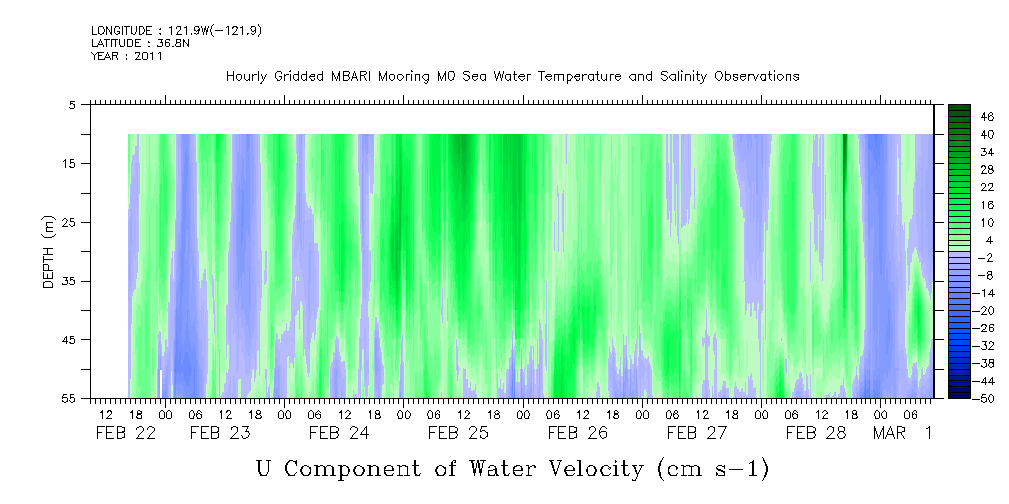 LONGITUDE : 121.9W(-121.9)
LATITUDE : 36.8N
YEAR : 2011

Hourly Gridded MBARI Mooring M0 Sea Water Temperature and Salinity Observations

DEPTH (m)

5
15
25
35
45
55

46
40
34
28
22
16
10
4
-2
-8
-14
-20
-26
-32
-38
-44
-50

12 18 00 06 12 18 00 06 12 18 00 06 12 18 00 06 12 18 00 06 12 18 00 06 12 18 00 06 12 18 00 06

FEB 22 FEB 23 FEB 24 FEB 25 FEB 26 FEB 27 FEB 28 MAR 1

U Component of Water Velocity (cm s-1)